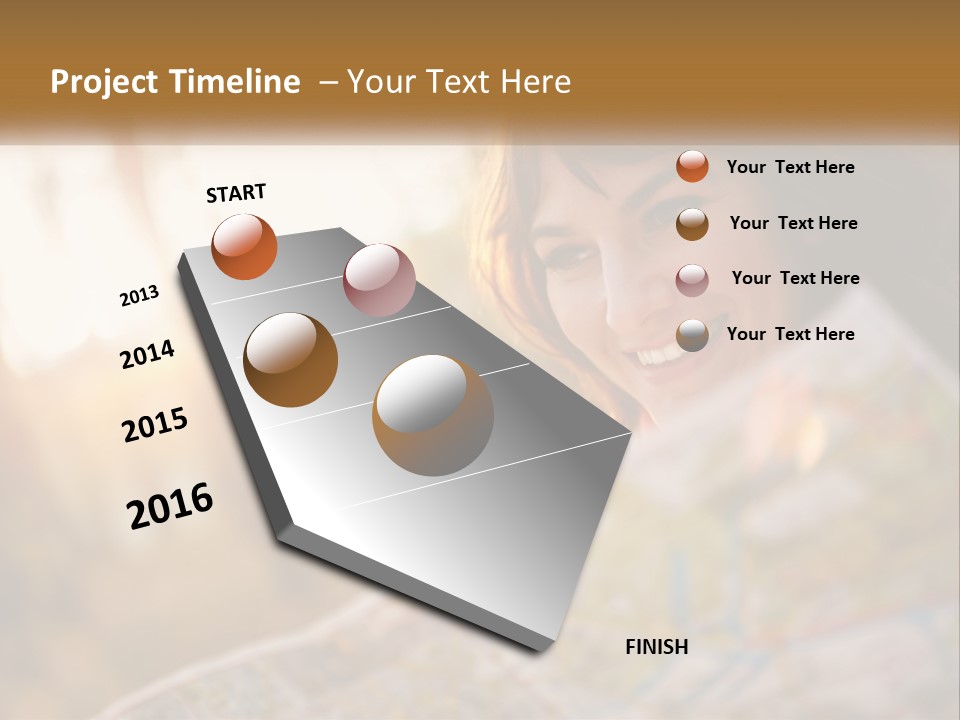 Project Timeline – Your Text Here

START

2013

2014

2015

2016

FINISH

Your Text Here

Your Text Here

Your Text Here

Your Text Here